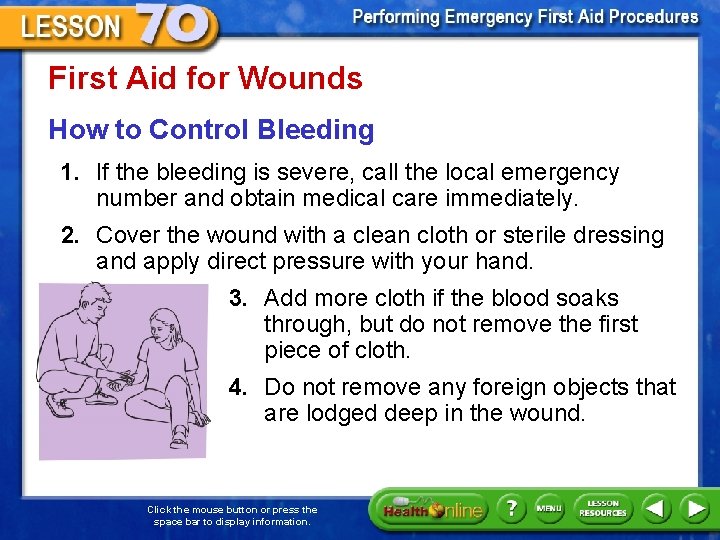 LESSON 70

Performing Emergency First Aid Procedures

First Aid for Wounds

How to Control Bleeding

1. If the bleeding is severe, call the local emergency number and obtain medical care immediately.

2. Cover the wound with a clean cloth or sterile dressing and apply direct pressure with your hand.

3. Add more cloth if the blood soaks through, but do not remove the first piece of cloth.

4. Do not remove any foreign objects that are lodged deep in the wound.

Click the mouse button or press the space bar to display information.

Health Online

?

MENU

LESSON RESOURCES